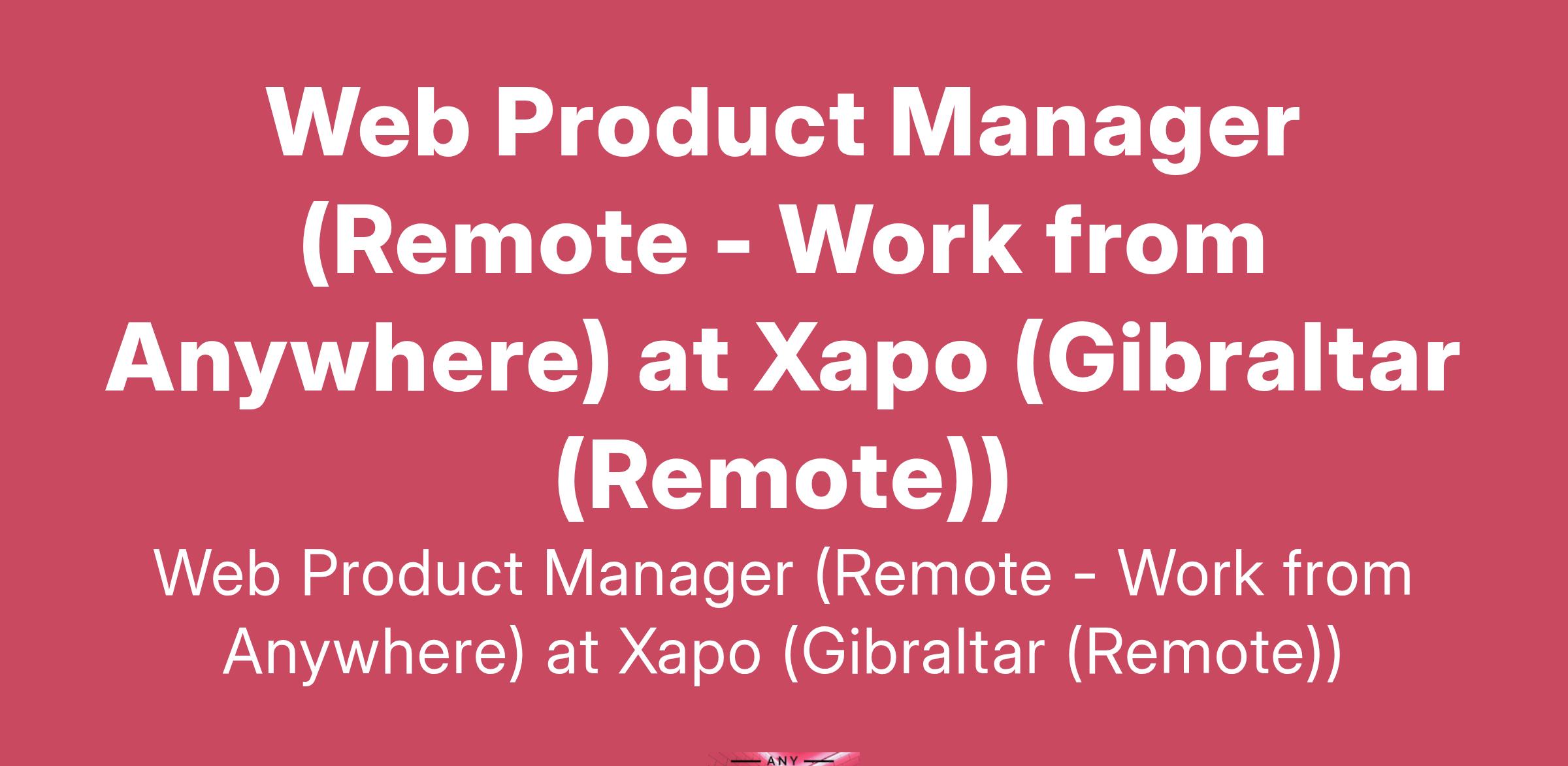 Web Product Manager (Remote - Work from Anywhere) at Xapo (Gibraltar (Remote))

Web Product Manager (Remote - Work from Anywhere) at Xapo (Gibraltar (Remote))

ANY